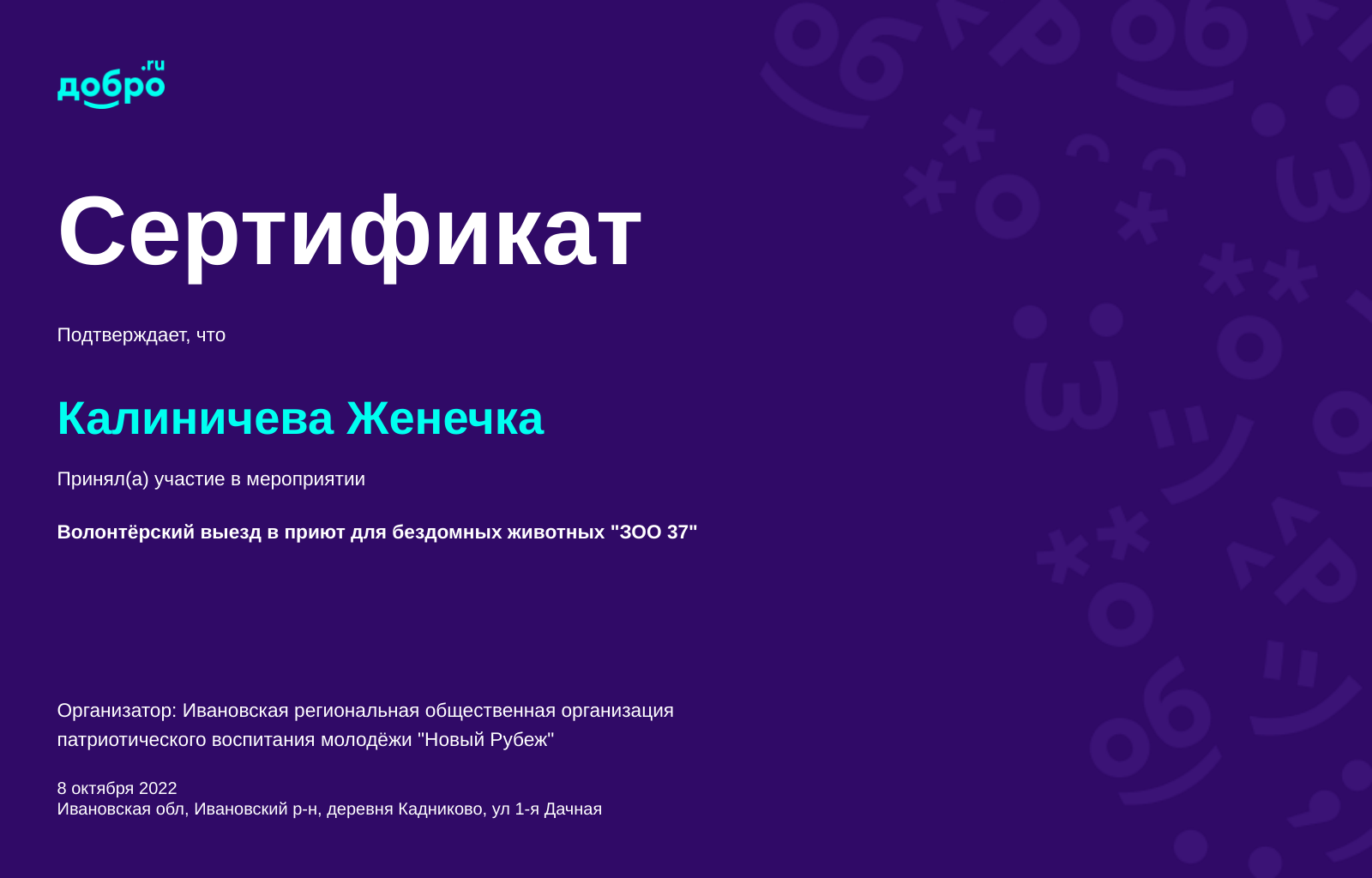 добро.ru

Сертификат

Подтверждает, что

Калиничева Женечка

Принял(а) участие в мероприятии

Волонтёрский выезд в приют для бездомных животных "ЗОО 37"

Организатор: Ивановская региональная общественная организация патриотического воспитания молодёжи "Новый Рубеж"

8 октября 2022
Ивановская обл, Ивановский р-н, деревня Кадниково, ул 1-я Дачная